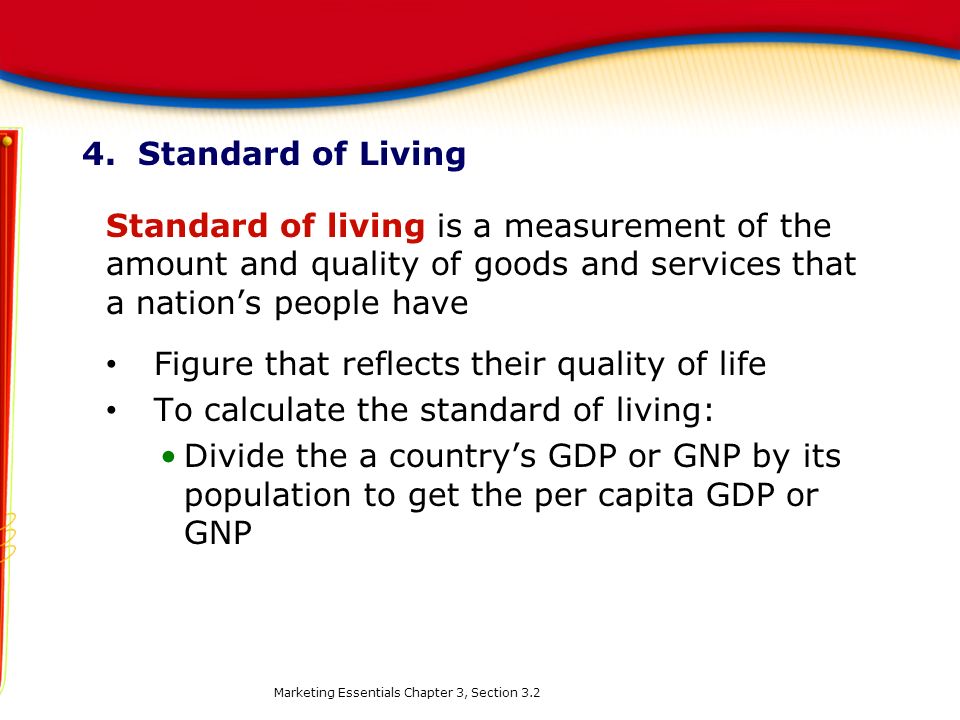 4. Standard of Living

Standard of living is a measurement of the amount and quality of goods and services that a nation’s people have

• Figure that reflects their quality of life
• To calculate the standard of living:
  • Divide the a country’s GDP or GNP by its population to get the per capita GDP or GNP

Marketing Essentials Chapter 3, Section 3.2